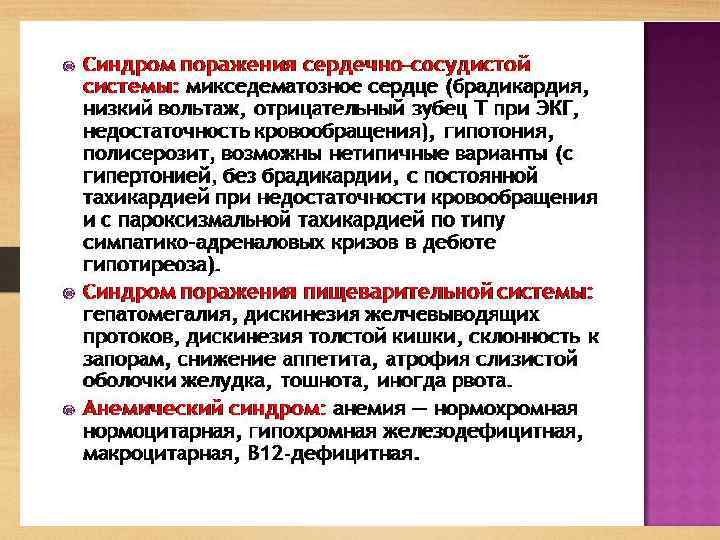 Синдром поражения сердечно-сосудистой системы: микседематозное сердце (брадикардия, низкий вольтаж, отрицательный зубец Т при ЭКГ, недостаточность кровообращения), гипотония, полисерозит, возможны нетипичные варианты (с гипертонией, без брадикардии, с постоянной тахикардией при недостаточности кровообращения и с пароксизмальной тахикардией по типу симпатико-адреналовых кризов в дебюте гипотиреоза).

Синдром поражения пищеварительной системы: гепатомегалия, дискинезия желчевыводящих протоков, дискинезия толстой кишки, склонность к запорам, снижение аппетита, атрофия слизистой оболочки желудка, тошнота, иногда рвота.

Анемический синдром: анемия — нормохромная нормоцитарная, гипохромная железодефицитная, макроцитарная, В12-дефицитная.